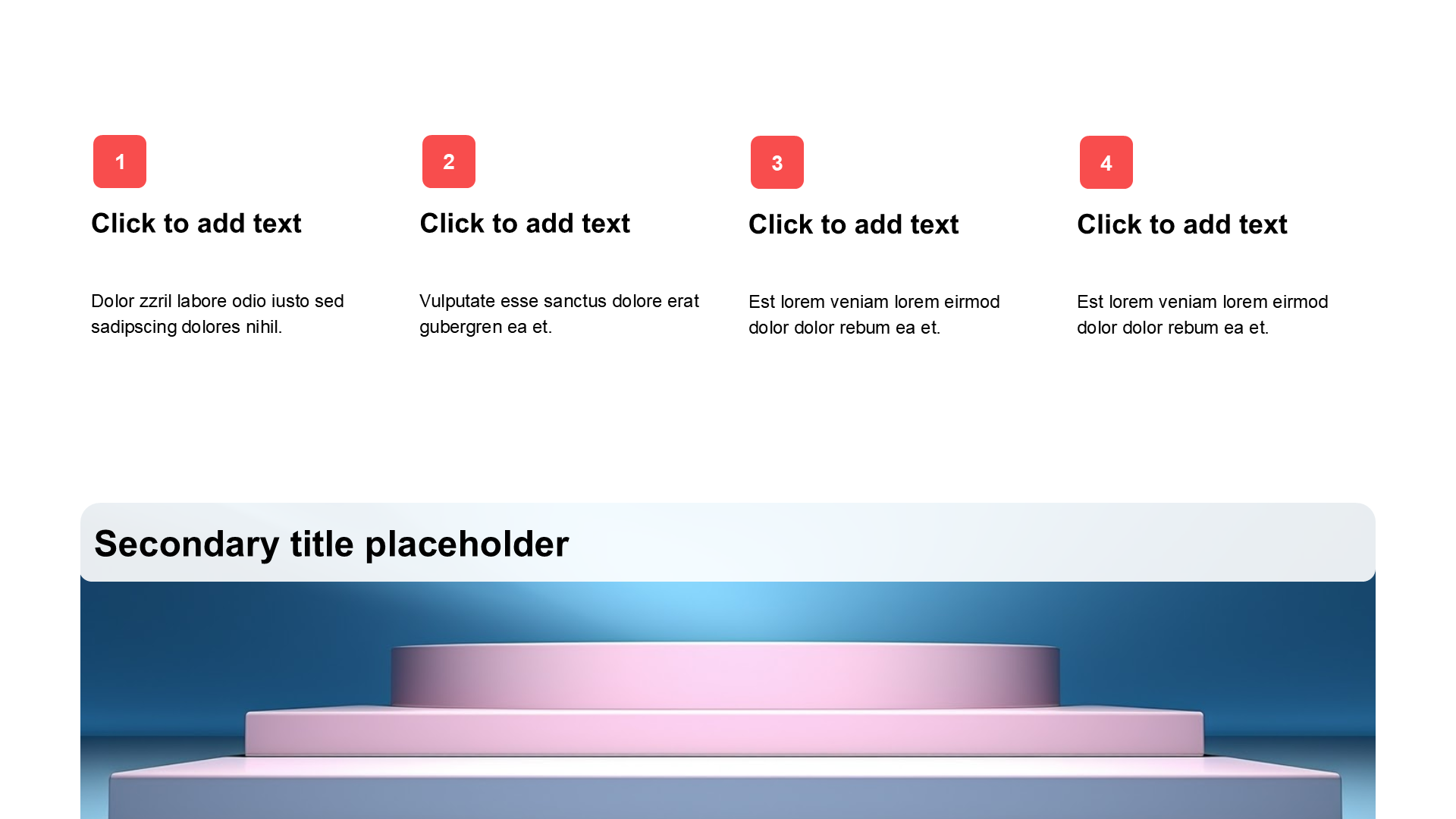 1

Click to add text

Dolor zzril labore odio iusto sed sadipscing dolores nihil.

2

Click to add text

Vulputate esse sanctus dolore erat gubergren ea et.

3

Click to add text

Est lorem veniam lorem eirmod dolor dolor rebum ea et.

4

Click to add text

Est lorem veniam lorem eirmod dolor dolor rebum ea et.

Secondary title placeholder